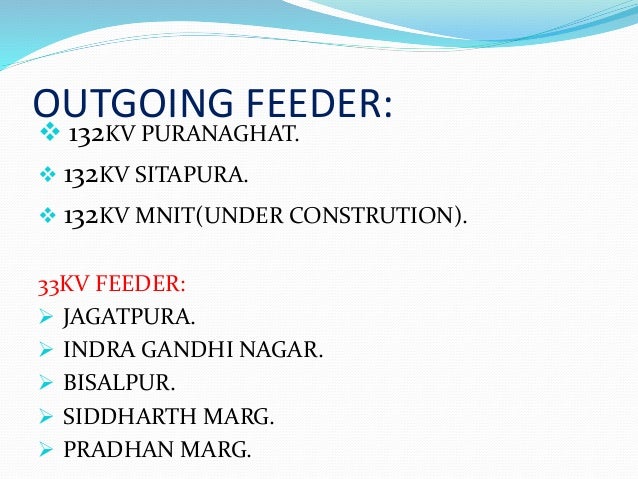 OUTGOING FEEDER:

❖ 132KV PURANAGHAT.

❖ 132KV SITAPURA.

❖ 132KV MNIT(UNDER CONSTRUTION).

33KV FEEDER:

➢ JAGATPURA.

➢ INDRA GANDHI NAGAR.

➢ BISALPUR.

➢ SIDDHARTH MARG.

➢ PRADHAN MARG.